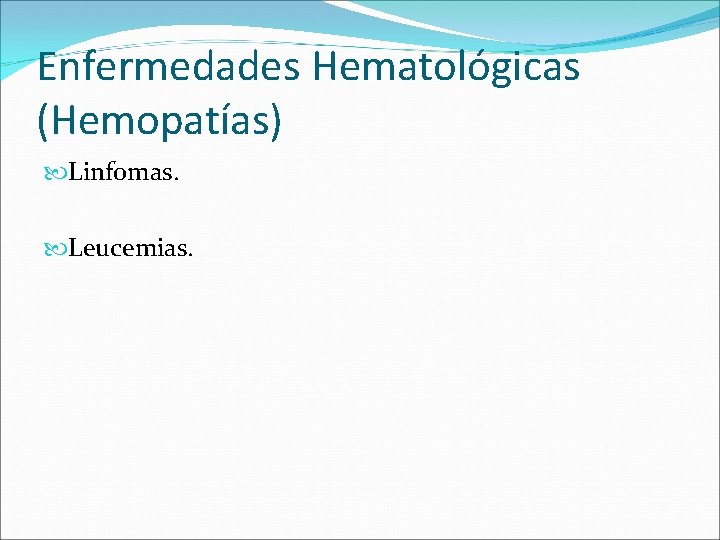 Enfermedades Hematológicas (Hemopatías)

Linfomas.

Leucemias.